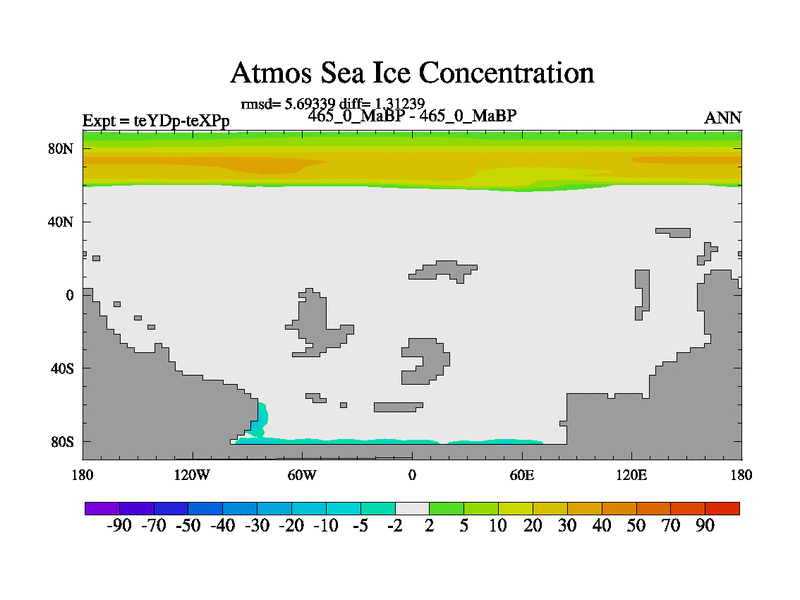 Atmos Sea Ice Concentration

rmsd= 5.69339 diff= 1.31239

Expt = teYDp-teXPp

465_0_MaBP - 465_0_MaBP

ANN

80N
40N
0
40S
80S

180
120W
60W
0
60E
120E
180

-90 -70 -50 -40 -30 -20 -10 -5 -2 2 5 10 20 30 40 50 70 90